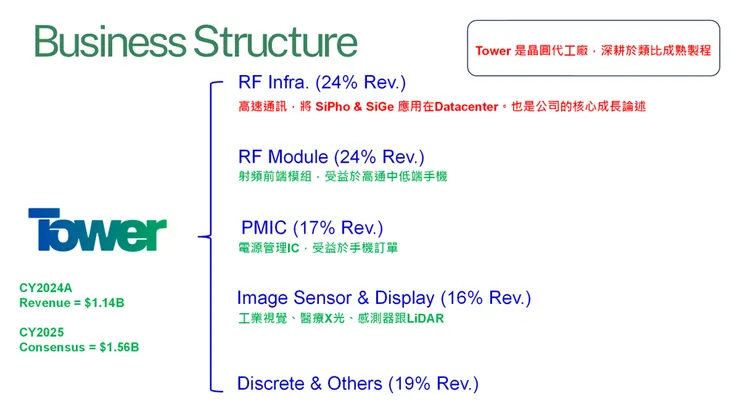 Business Structure

Tower 是晶圓代工廠，深耕於類比成熟製程

Tower

CY2024A
Revenue = $1.14B

CY2025
Consensus = $1.56B

RF Infra. (24% Rev.)
高速通訊，將 SiPho & SiGe 應用在Datacenter。也是公司的核心成長論述

RF Module (24% Rev.)
射頻前端模組，受益於高通中低端手機

PMIC (17% Rev.)
電源管理IC，受益於手機訂單

Image Sensor & Display (16% Rev.)
工業視覺、醫療X光、感測器跟LiDAR

Discrete & Others (19% Rev.)